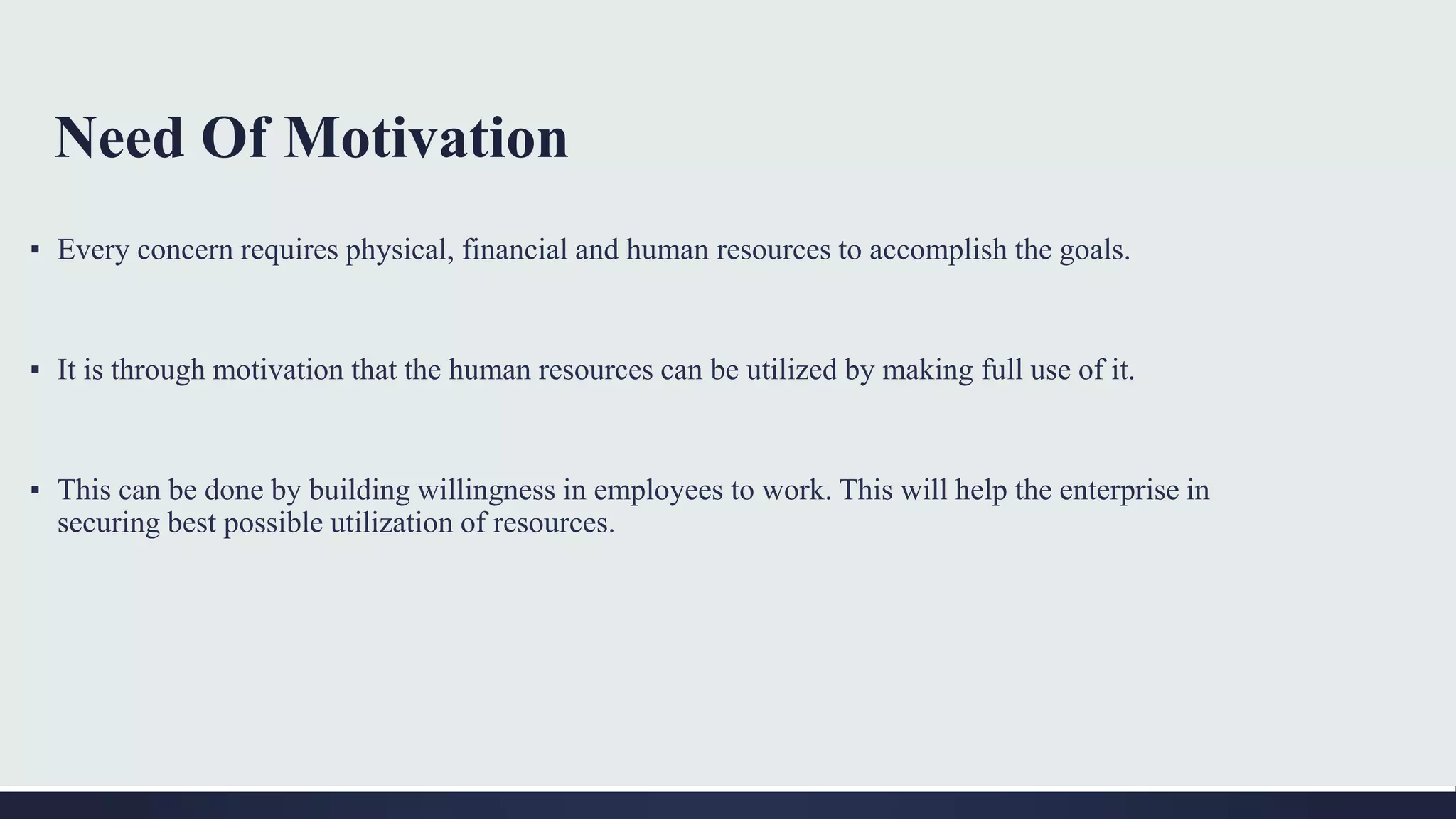 Need Of Motivation

▪ Every concern requires physical, financial and human resources to accomplish the goals.

▪ It is through motivation that the human resources can be utilized by making full use of it.

▪ This can be done by building willingness in employees to work. This will help the enterprise in securing best possible utilization of resources.